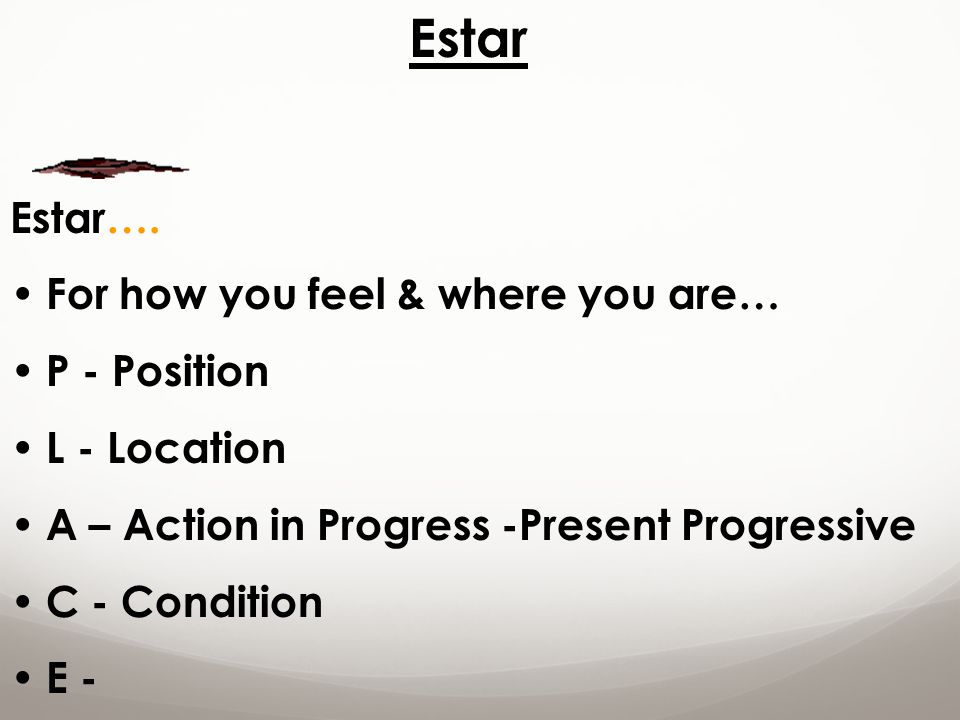 Estar

Estar….

• For how you feel & where you are…
• P - Position
• L - Location
• A – Action in Progress -Present Progressive
• C - Condition
• E -